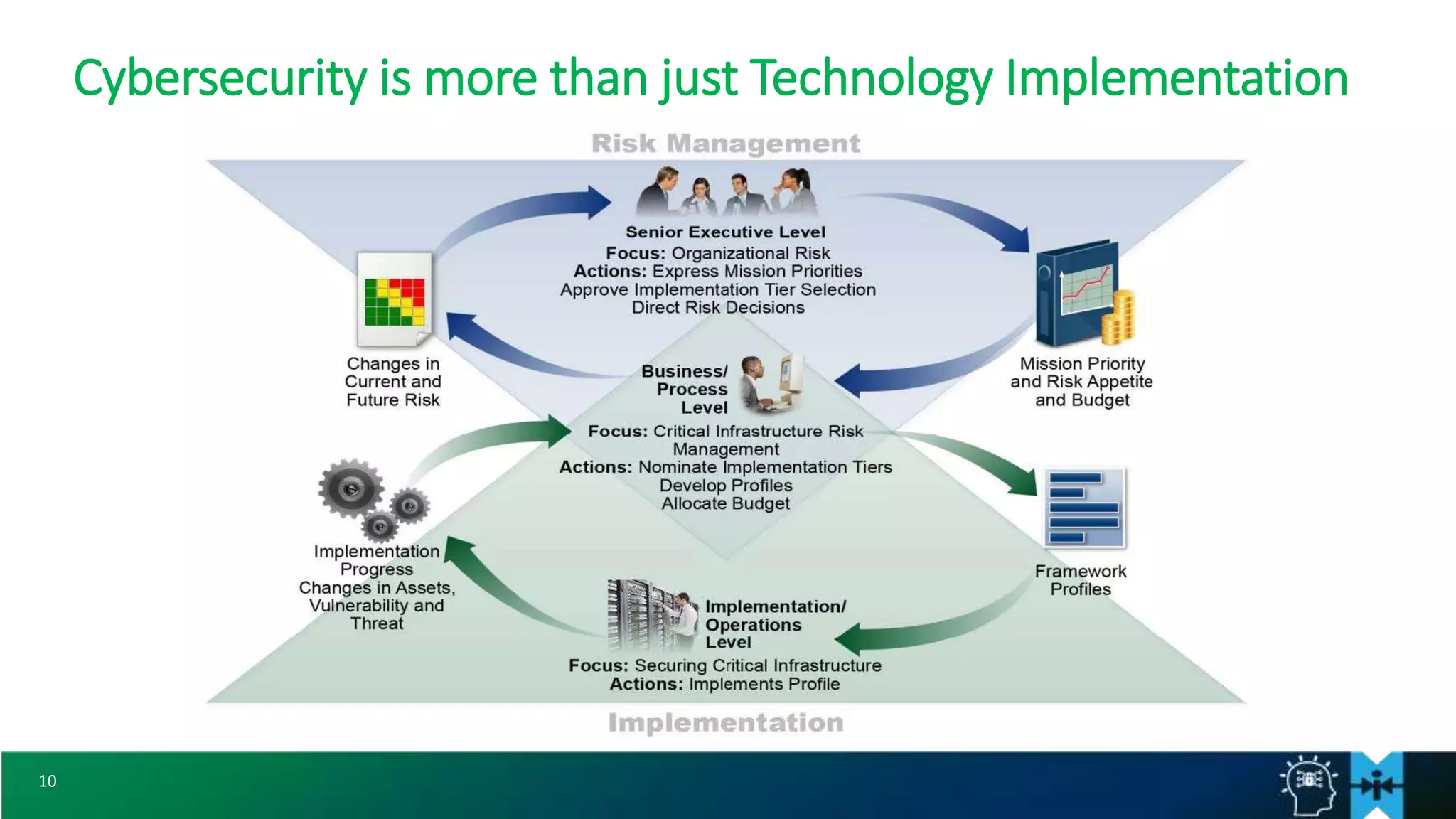 Cybersecurity is more than just Technology Implementation

Risk Management

Senior Executive Level
Focus: Organizational Risk
Actions: Express Mission Priorities
Approve Implementation Tier Selection
Direct Risk Decisions

Changes in Current and Future Risk

Mission Priority and Risk Appetite and Budget

Business/ Process Level
Focus: Critical Infrastructure Risk Management
Actions: Nominate Implementation Tiers
Develop Profiles
Allocate Budget

Implementation Progress
Changes in Assets, Vulnerability and Threat

Framework Profiles

Implementation/ Operations Level
Focus: Securing Critical Infrastructure
Actions: Implements Profile

Implementation

10